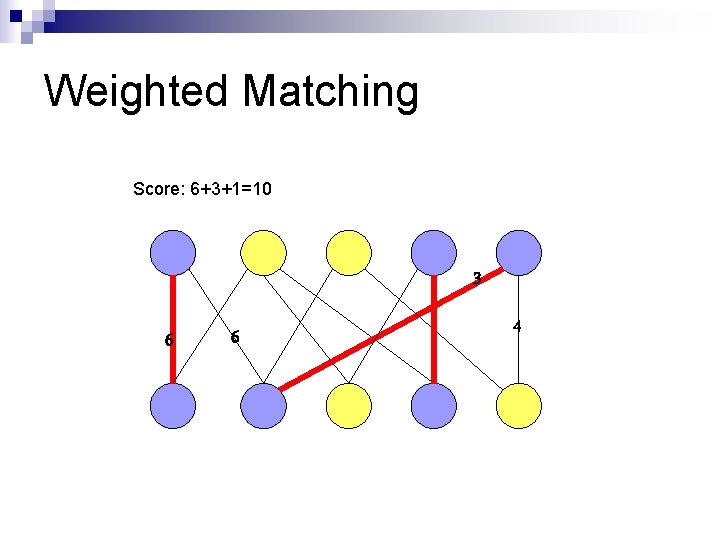 Weighted Matching

Score: 6+3+1=10

3

6

6

4